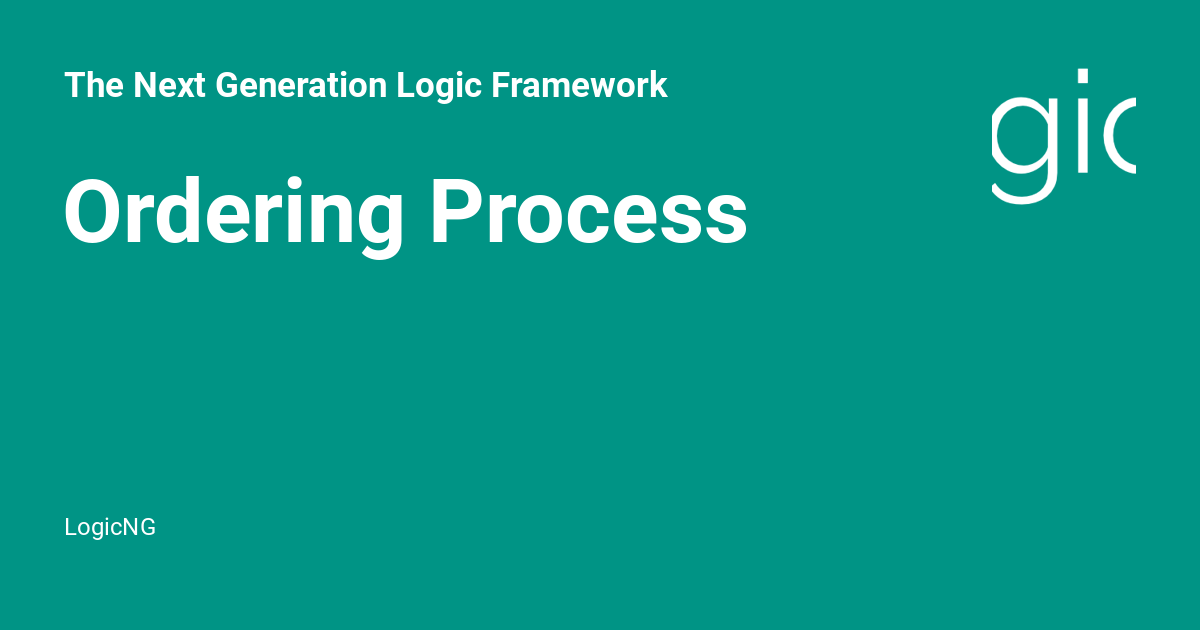 The Next Generation Logic Framework

gic

Ordering Process

LogicNG